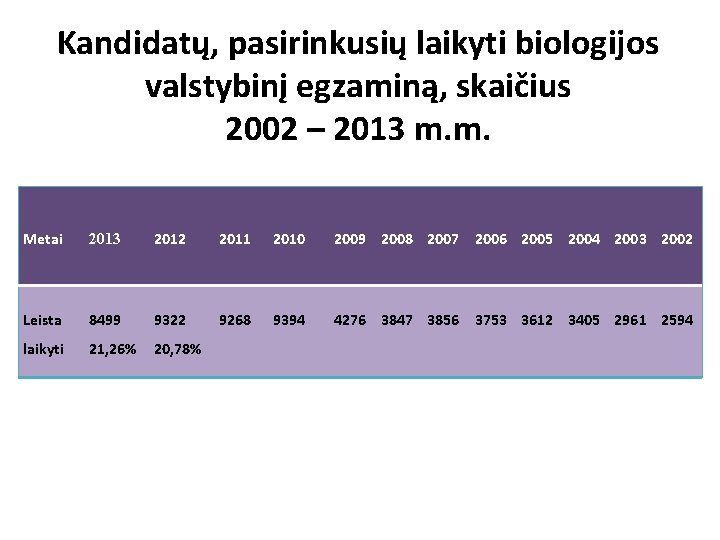 Kandidatų, pasirinkusių laikyti biologijos valstybinį egzaminą, skaičius
2002 – 2013 m.m.

| Metai | 2013 | 2012 | 2011 | 2010 | 2009 | 2008 | 2007 | 2006 | 2005 | 2004 | 2003 | 2002 |
|---|---|---|---|---|---|---|---|---|---|---|---|---|
| Leista laikyti | 8499 21,26% | 9322 20,78% | 9268 | 9394 | 4276 | 3847 | 3856 | 3753 | 3612 | 3405 | 2961 | 2594 |